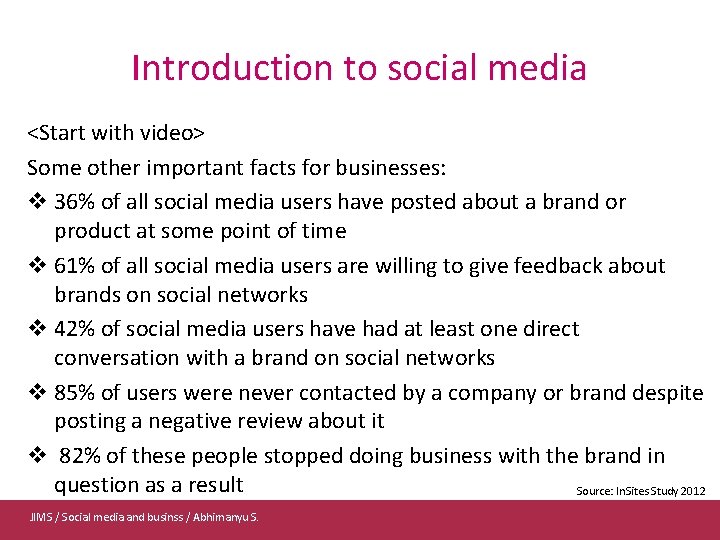 Introduction to social media

<Start with video>

Some other important facts for businesses:

❖ 36% of all social media users have posted about a brand or product at some point of time

❖ 61% of all social media users are willing to give feedback about brands on social networks

❖ 42% of social media users have had at least one direct conversation with a brand on social networks

❖ 85% of users were never contacted by a company or brand despite posting a negative review about it

❖ 82% of these people stopped doing business with the brand in question as a result

Source: InSites Study 2012

JIMS / Social media and businss / Abhimanyu S.